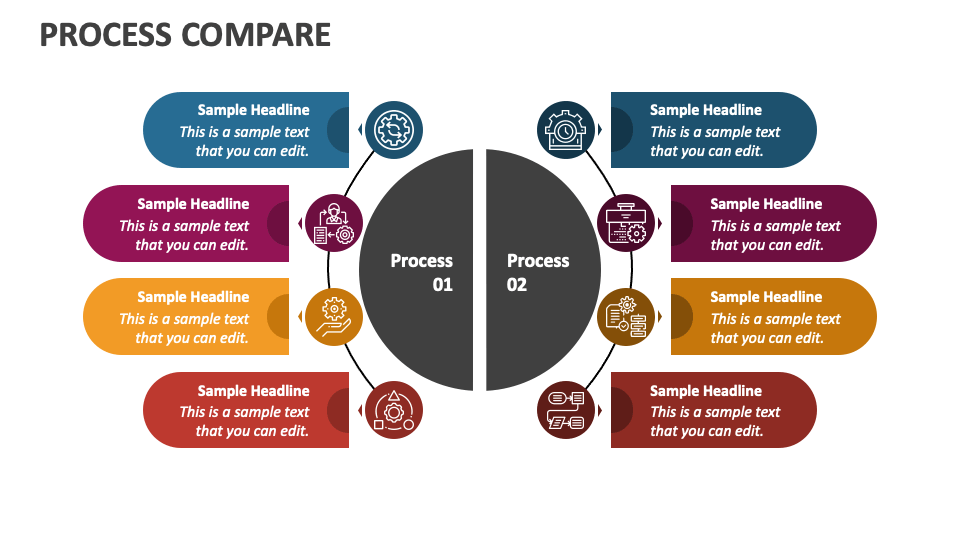 PROCESS COMPARE

Sample Headline
This is a sample text that you can edit.

Sample Headline
This is a sample text that you can edit.

Sample Headline
This is a sample text that you can edit.

Sample Headline
This is a sample text that you can edit.

Process 01

Process 02

Sample Headline
This is a sample text that you can edit.

Sample Headline
This is a sample text that you can edit.

Sample Headline
This is a sample text that you can edit.

Sample Headline
This is a sample text that you can edit.